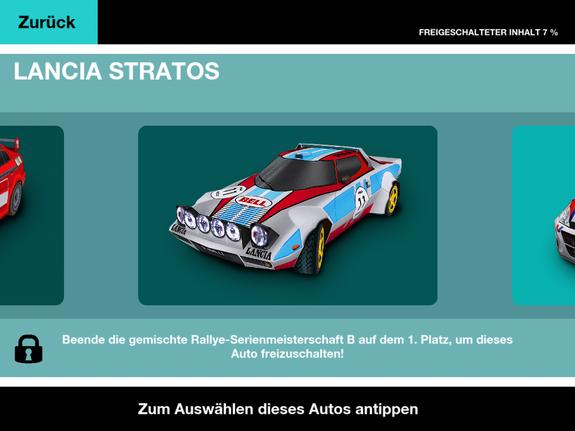 Zurück

FREIGESCHALTETER INHALT 7 %

LANCIA STRATOS

BELL

LANCIA

LANCIA

Beende die gemischte Rallye-Serienmeisterschaft B auf dem 1. Platz, um dieses Auto freizuschalten!

Zum Auswählen dieses Autos antippen